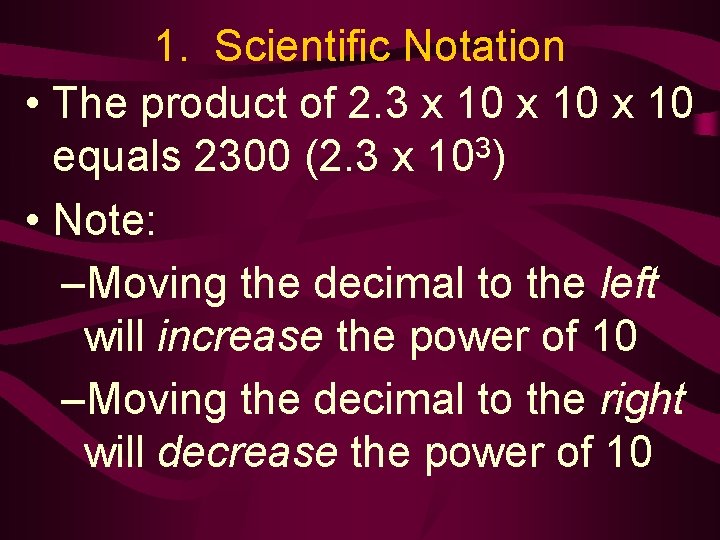 1. Scientific Notation

• The product of 2.3 x 10 x 10 x 10 equals 2300 (2.3 x $10^3$)

• Note:

–Moving the decimal to the left will increase the power of 10

–Moving the decimal to the right will decrease the power of 10